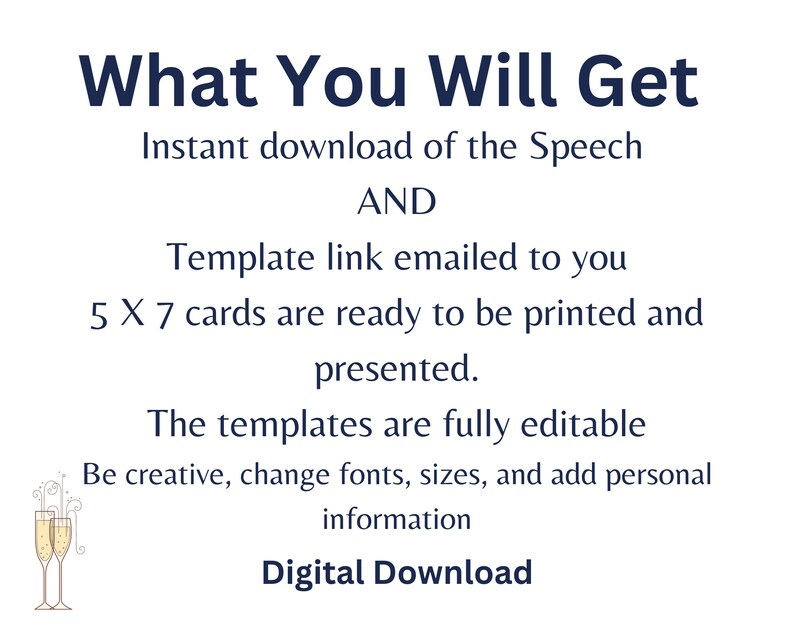 What You Will Get

Instant download of the Speech

AND

Template link emailed to you

5 X 7 cards are ready to be printed and presented.

The templates are fully editable

Be creative, change fonts, sizes, and add personal information

Digital Download